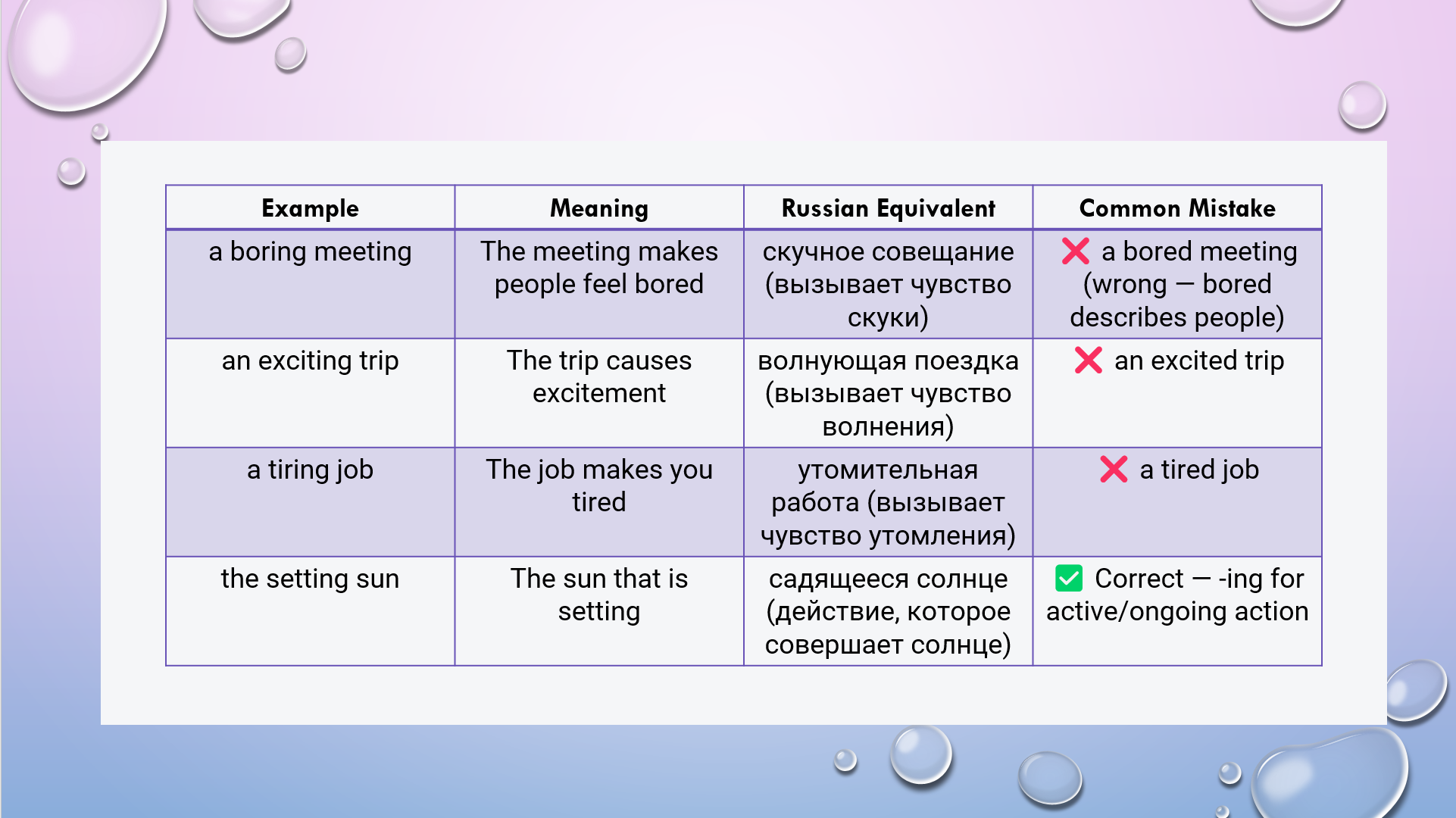 | Example | Meaning | Russian Equivalent | Common Mistake |
|---|---|---|---|
| a boring meeting | The meeting makes people feel bored | скучное совещание (вызывает чувство скуки) | ❌ a bored meeting (wrong — bored describes people) |
| an exciting trip | The trip causes excitement | волнующая поездка (вызывает чувство волнения) | ❌ an excited trip |
| a tiring job | The job makes you tired | утомительная работа (вызывает чувство утомления) | ❌ a tired job |
| the setting sun | The sun that is setting | садящееся солнце (действие, которое совершает солнце) | ✅ Correct — -ing for active/ongoing action |